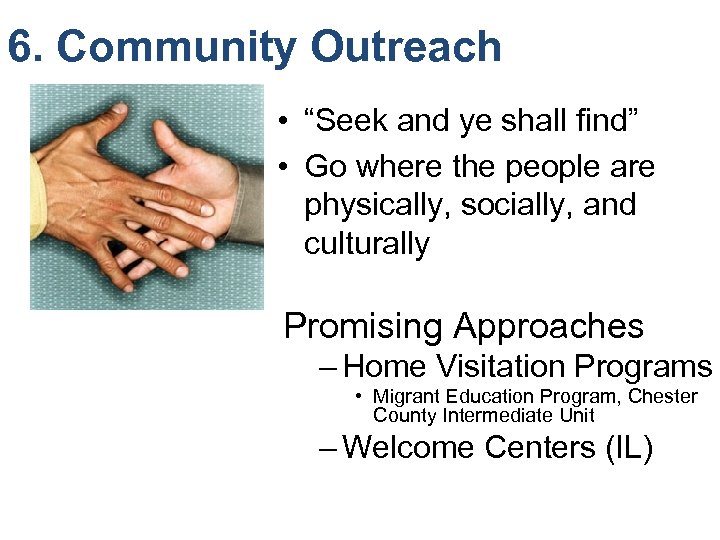 6. Community Outreach

• “Seek and ye shall find”
• Go where the people are physically, socially, and culturally

Promising Approaches
– Home Visitation Programs
• Migrant Education Program, Chester County Intermediate Unit
– Welcome Centers (IL)